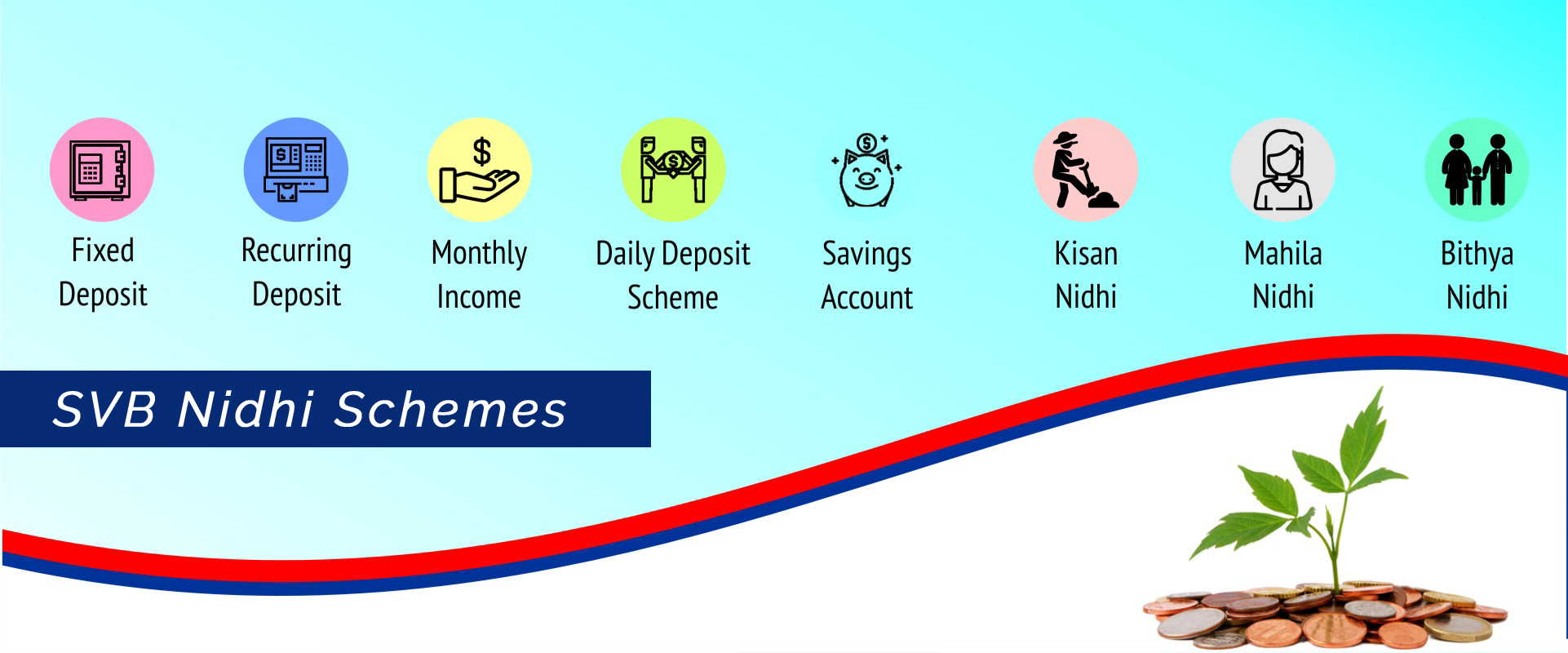 Fixed Deposit

Recurring Deposit

Monthly Income

Daily Deposit Scheme

Savings Account

Kisan Nidhi

Mahila Nidhi

Bithya Nidhi

SVB Nidhi Schemes